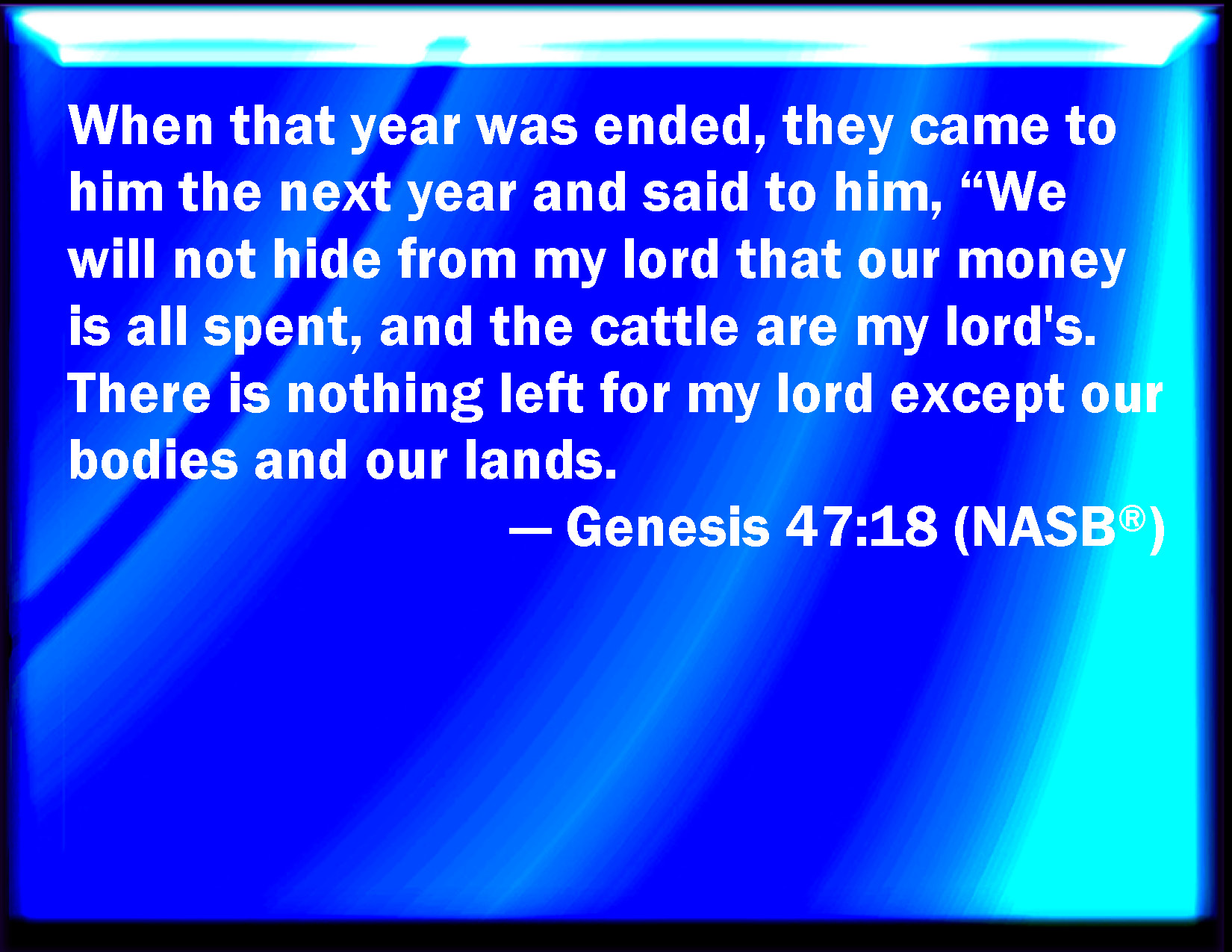 When that year was ended, they came to him the next year and said to him, “We will not hide from my lord that our money is all spent, and the cattle are my lord's. There is nothing left for my lord except our bodies and our lands.

— Genesis 47:18 (NASB®)